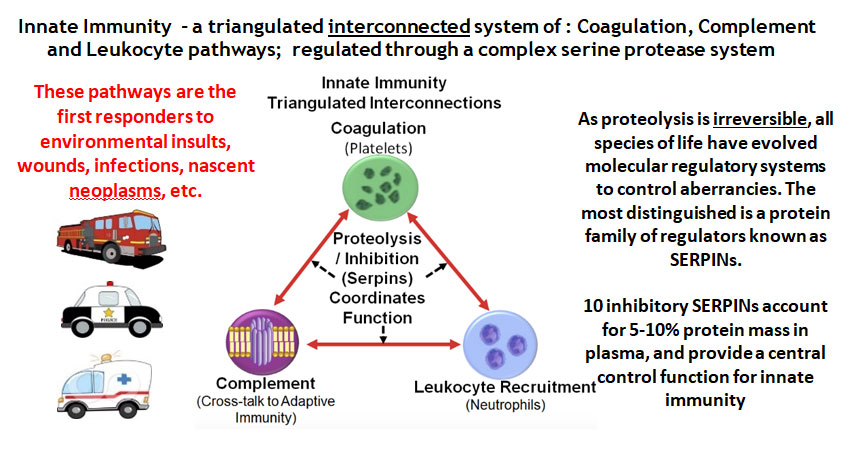 Innate Immunity - a triangulated interconnected system of : Coagulation, Complement and Leukocyte pathways; regulated through a complex serine protease system

These pathways are the first responders to environmental insults, wounds, infections, nascent neoplasms, etc.

POLICE

Innate Immunity
Triangulated Interconnections

Coagulation
(Platelets)

Proteolysis / Inhibition (Serpins) Coordinates Function

Complement
(Cross-talk to Adaptive Immunity)

Leukocyte Recruitment
(Neutrophils)

As proteolysis is irreversible, all species of life have evolved molecular regulatory systems to control aberrancies. The most distinguished is a protein family of regulators known as SERPINs.

10 inhibitory SERPINs account for 5-10% protein mass in plasma, and provide a central control function for innate immunity